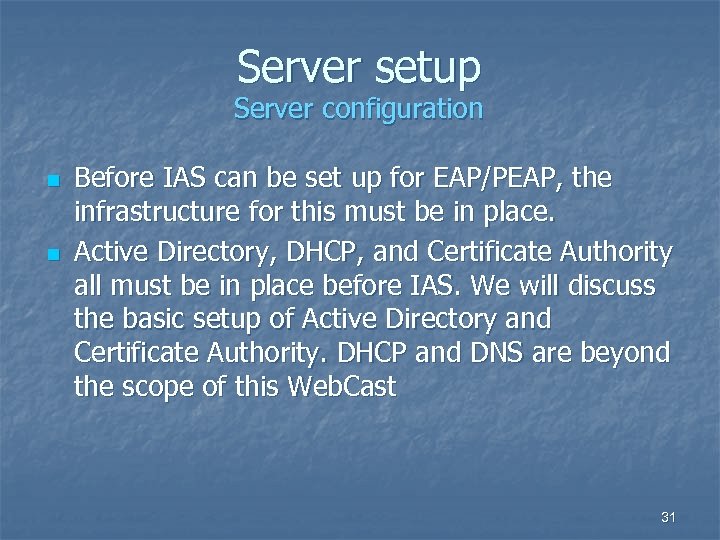 Server setup
Server configuration

- Before IAS can be set up for EAP/PEAP, the infrastructure for this must be in place.
- Active Directory, DHCP, and Certificate Authority all must be in place before IAS. We will discuss the basic setup of Active Directory and Certificate Authority. DHCP and DNS are beyond the scope of this WebCast

31